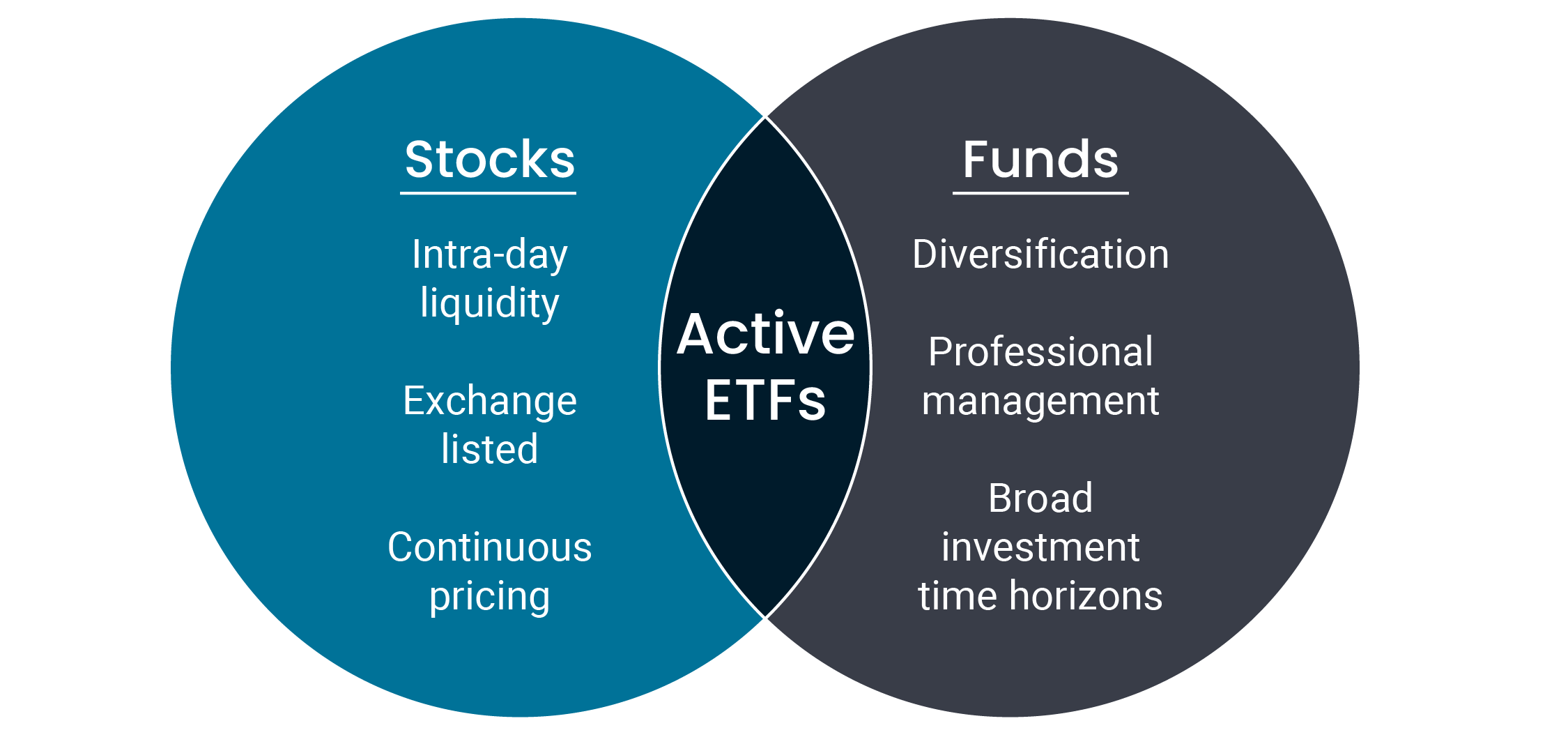 Stocks

Intra-day liquidity

Exchange listed

Continuous pricing

Active ETFs

Funds

Diversification

Professional management

Broad investment time horizons